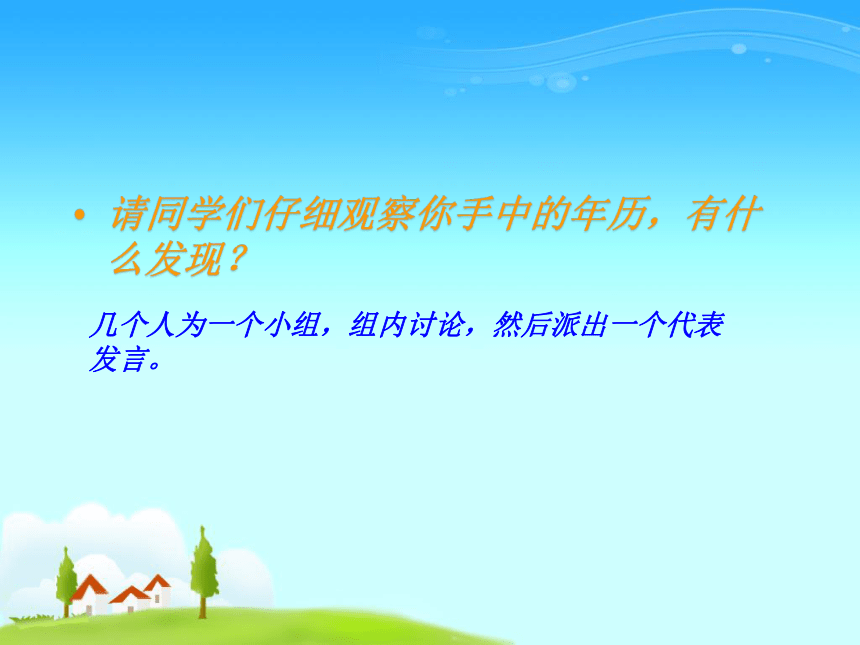 • 请同学们仔细观察你手中的年历，有什么发现？

几个人为一个小组，组内讨论，然后派出一个代表发言。